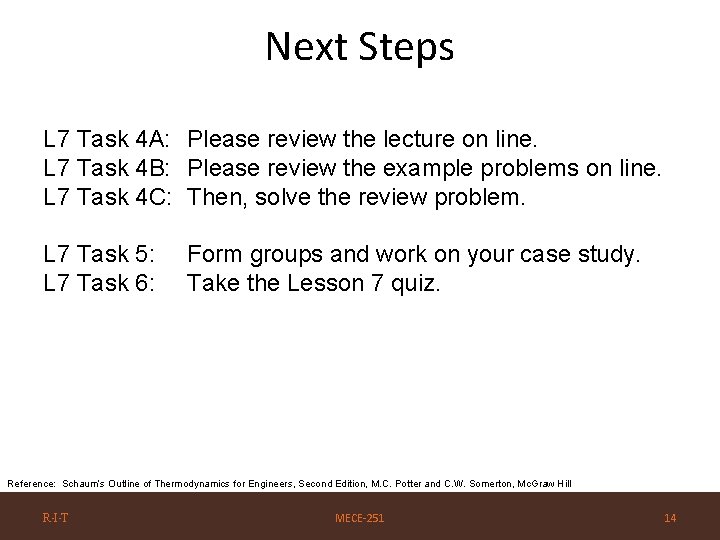 Next Steps

L7 Task 4A: Please review the lecture on line.
L7 Task 4B: Please review the example problems on line.
L7 Task 4C: Then, solve the review problem.

L7 Task 5: Form groups and work on your case study.
L7 Task 6: Take the Lesson 7 quiz.

Reference: Schaum's Outline of Thermodynamics for Engineers, Second Edition, M.C. Potter and C.W. Somerton, McGraw Hill

R·I·T

MECE-251

14